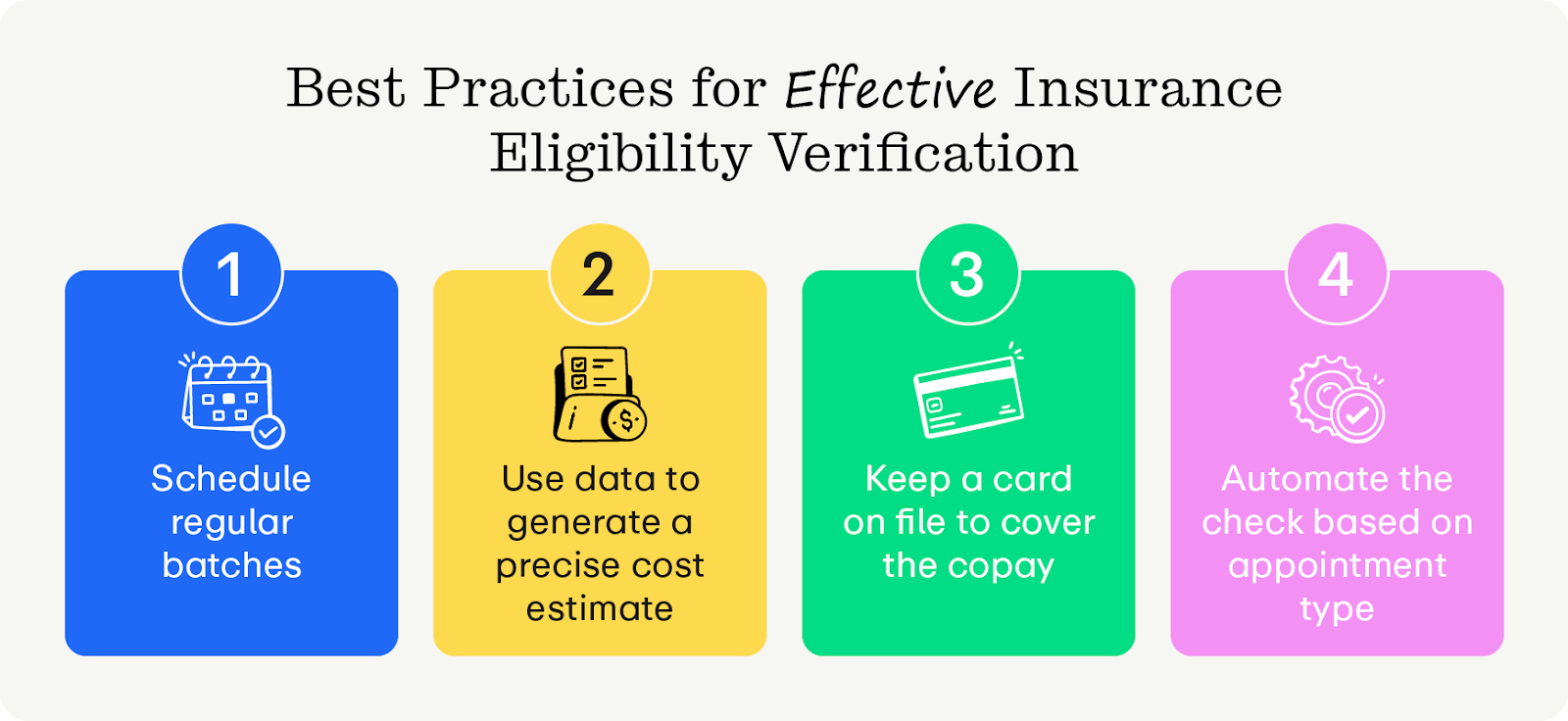 Best Practices for Effective Insurance Eligibility Verification

1

Schedule regular batches

2

Use data to generate a precise cost estimate

3

Keep a card on file to cover the copay

4

Automate the check based on appointment type